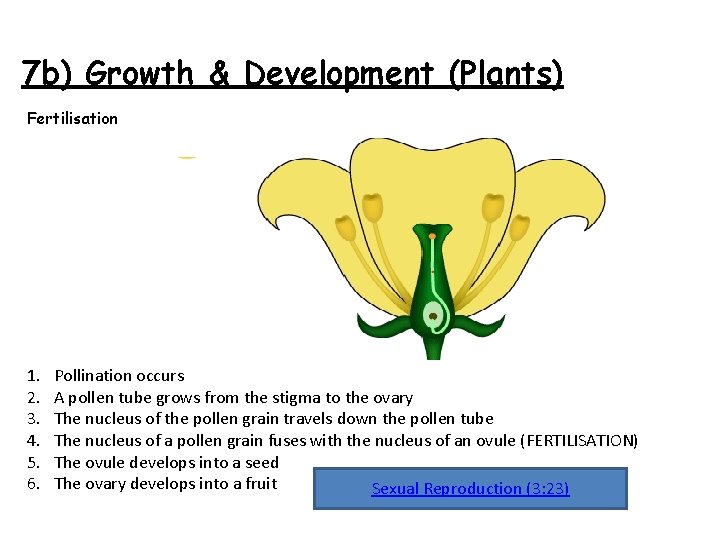 7b) Growth & Development (Plants)

Fertilisation

1. Pollination occurs
2. A pollen tube grows from the stigma to the ovary
3. The nucleus of the pollen grain travels down the pollen tube
4. The nucleus of a pollen grain fuses with the nucleus of an ovule (FERTILISATION)
5. The ovule develops into a seed
6. The ovary develops into a fruit

Sexual Reproduction (3:23)